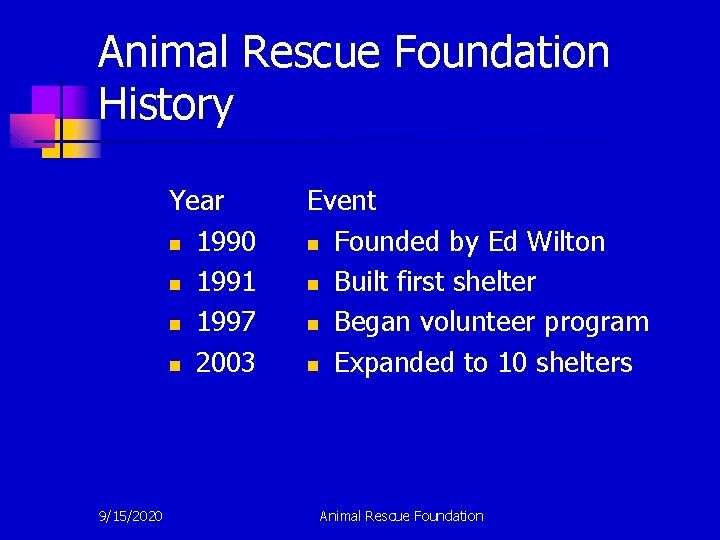 Animal Rescue Foundation History

Year
- 1990
- 1991
- 1997
- 2003

Event
- Founded by Ed Wilton
- Built first shelter
- Began volunteer program
- Expanded to 10 shelters

9/15/2020

Animal Rescue Foundation